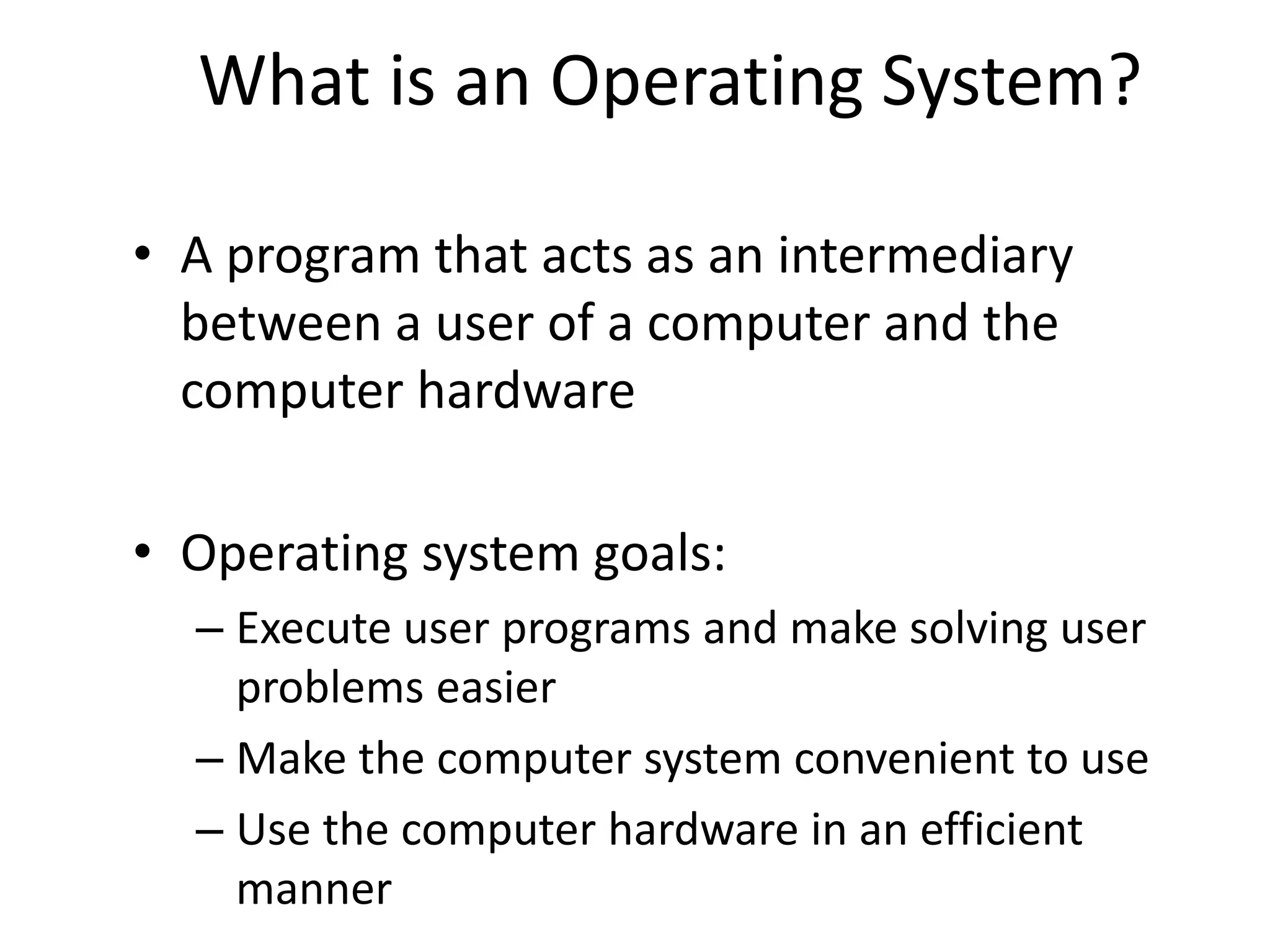 What is an Operating System?

• A program that acts as an intermediary between a user of a computer and the computer hardware

• Operating system goals:
– Execute user programs and make solving user problems easier
– Make the computer system convenient to use
– Use the computer hardware in an efficient manner